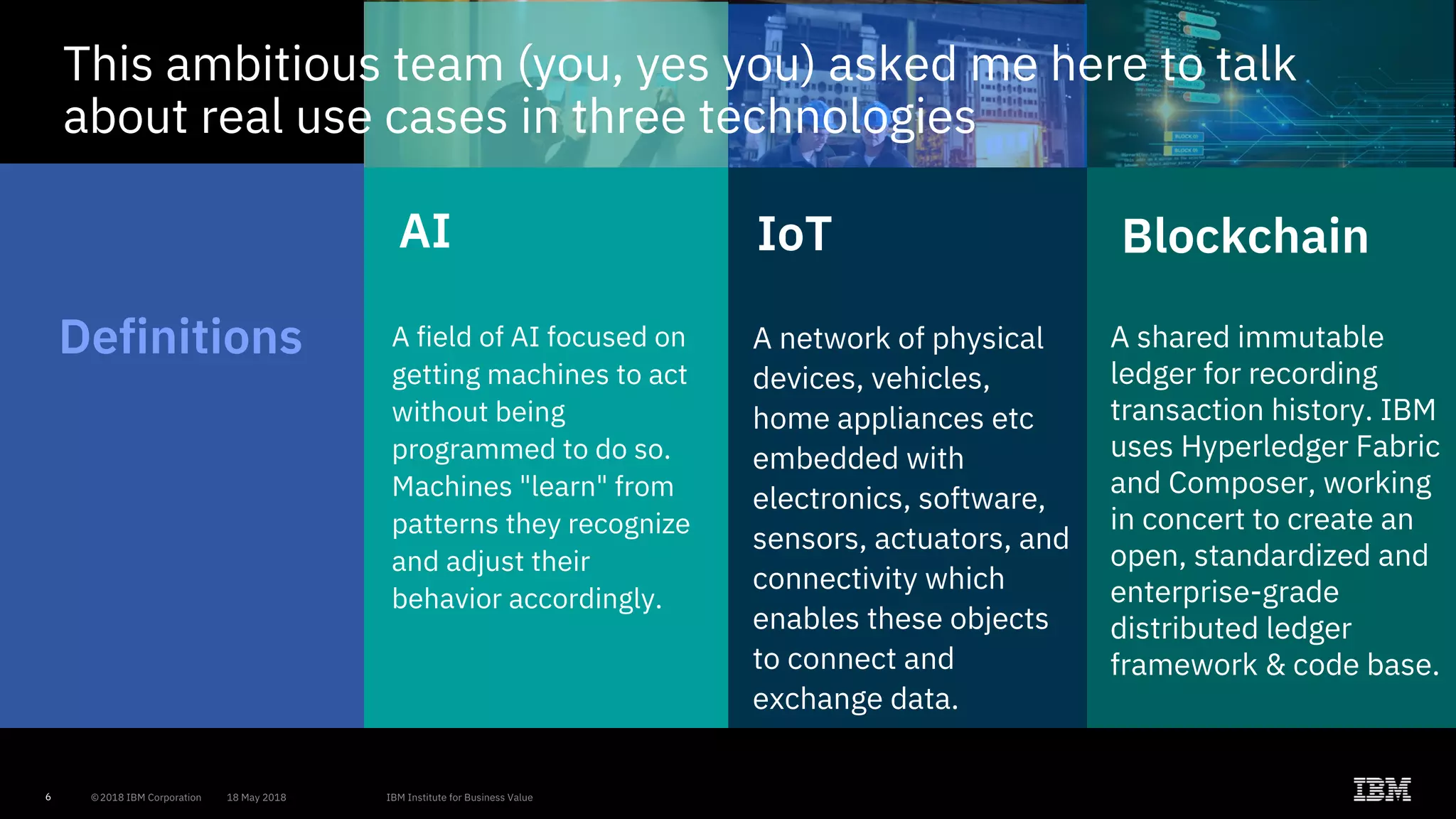 This ambitious team (you, yes you) asked me here to talk about real use cases in three technologies

Definitions

AI

A field of AI focused on getting machines to act without being programmed to do so. Machines "learn" from patterns they recognize and adjust their behavior accordingly.

IoT

A network of physical devices, vehicles, home appliances etc embedded with electronics, software, sensors, actuators, and connectivity which enables these objects to connect and exchange data.

Blockchain

A shared immutable ledger for recording transaction history. IBM uses Hyperledger Fabric and Composer, working in concert to create an open, standardized and enterprise-grade distributed ledger framework & code base.

6 ©2018 IBM Corporation 18 May 2018 IBM Institute for Business Value

IBM